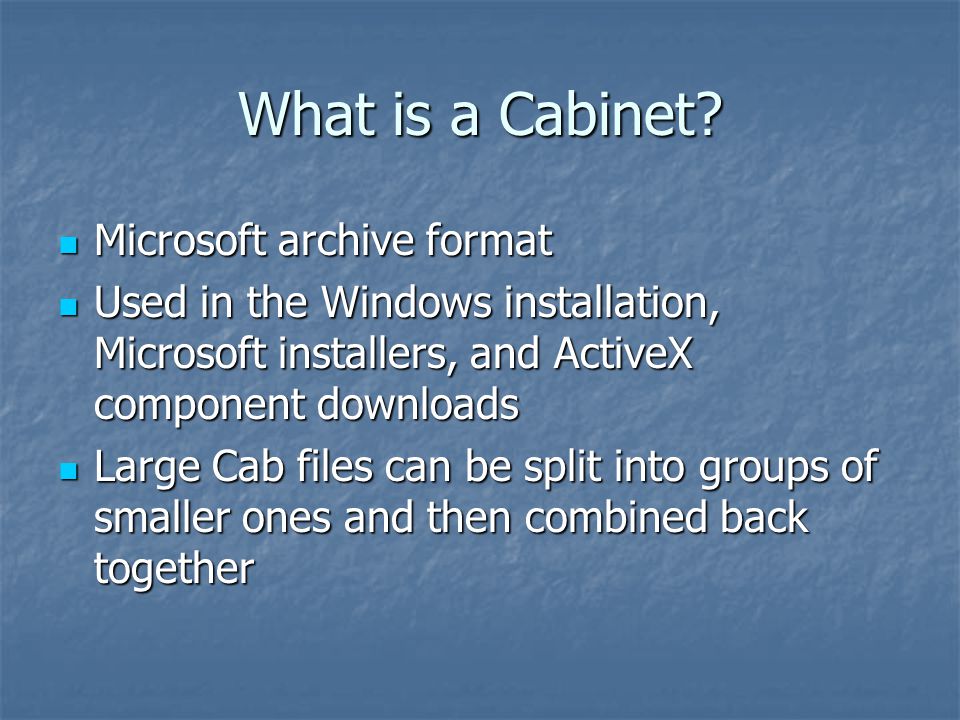 What is a Cabinet?

- Microsoft archive format
- Used in the Windows installation, Microsoft installers, and ActiveX component downloads
- Large Cab files can be split into groups of smaller ones and then combined back together